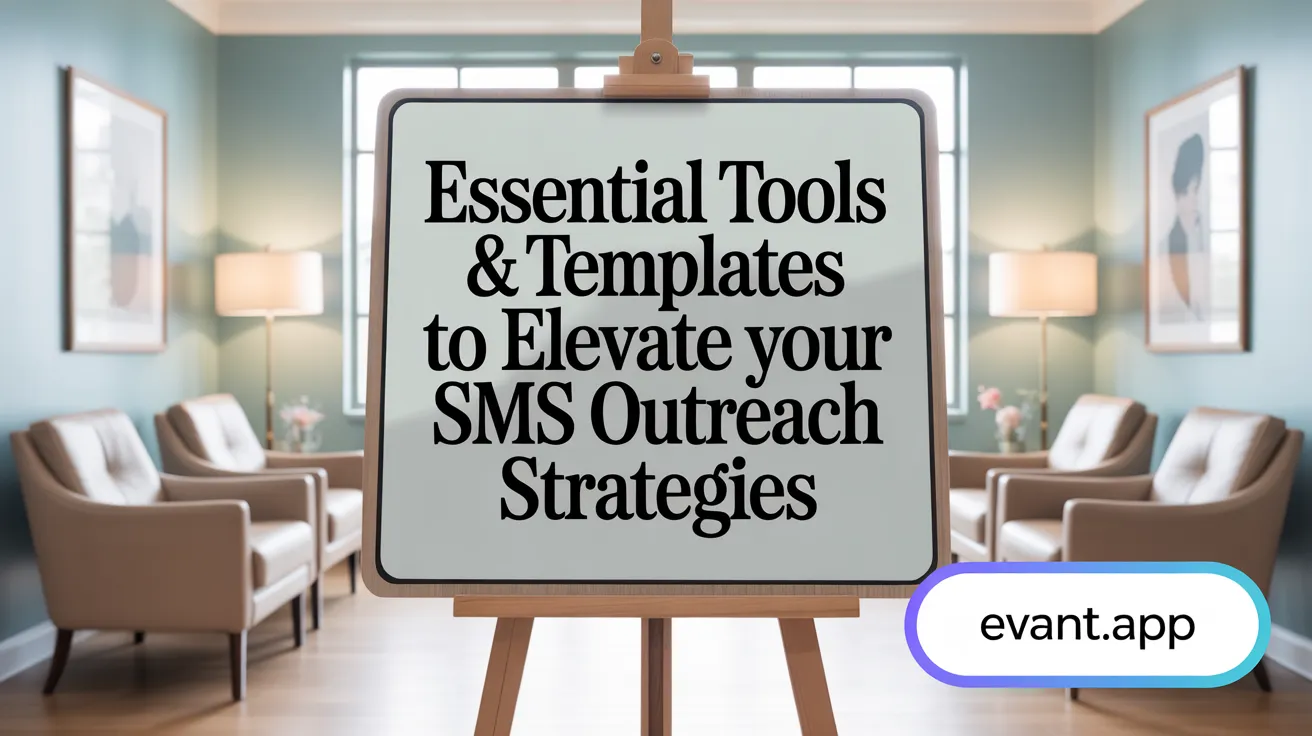 Essential Tools & Templates to Elevate your SMS Outreach Strategies

evant.app